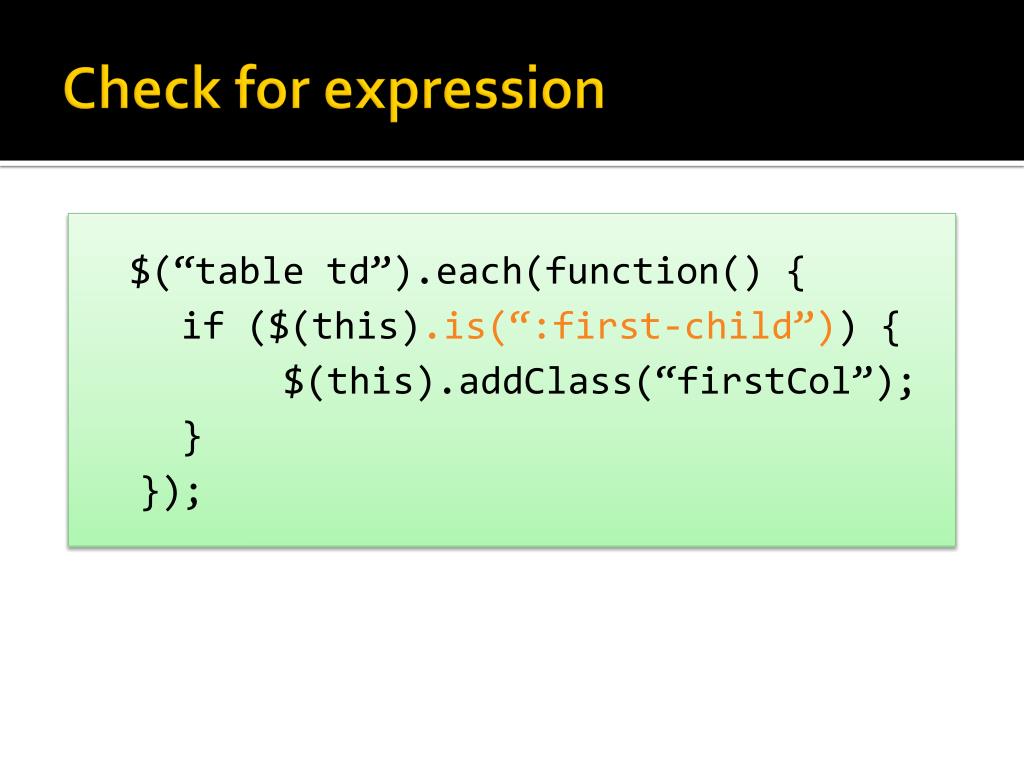 Check for expression

$(“table td”).each(function() {
 if ($(this).is(“:first-child”)) {
 $(this).addClass(“firstCol”);
 }
});